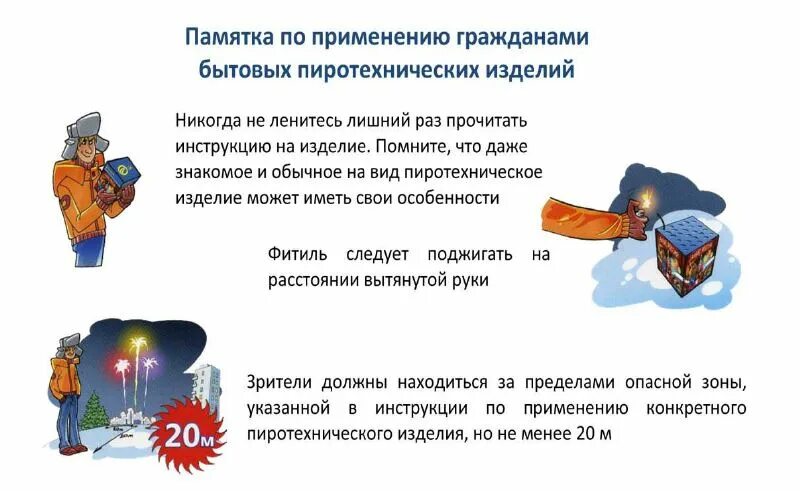 Памятка по применению гражданами бытовых пиротехнических изделий

Никогда не ленитесь лишний раз прочитать инструкцию на изделие. Помните, что даже знакомое и обычное на вид пиротехническое изделие может иметь свои особенности

Фитиль следует поджигать на расстоянии вытянутой руки

20м

Зрители должны находиться за пределами опасной зоны, указанной в инструкции по применению конкретного пиротехнического изделия, но не менее 20 м